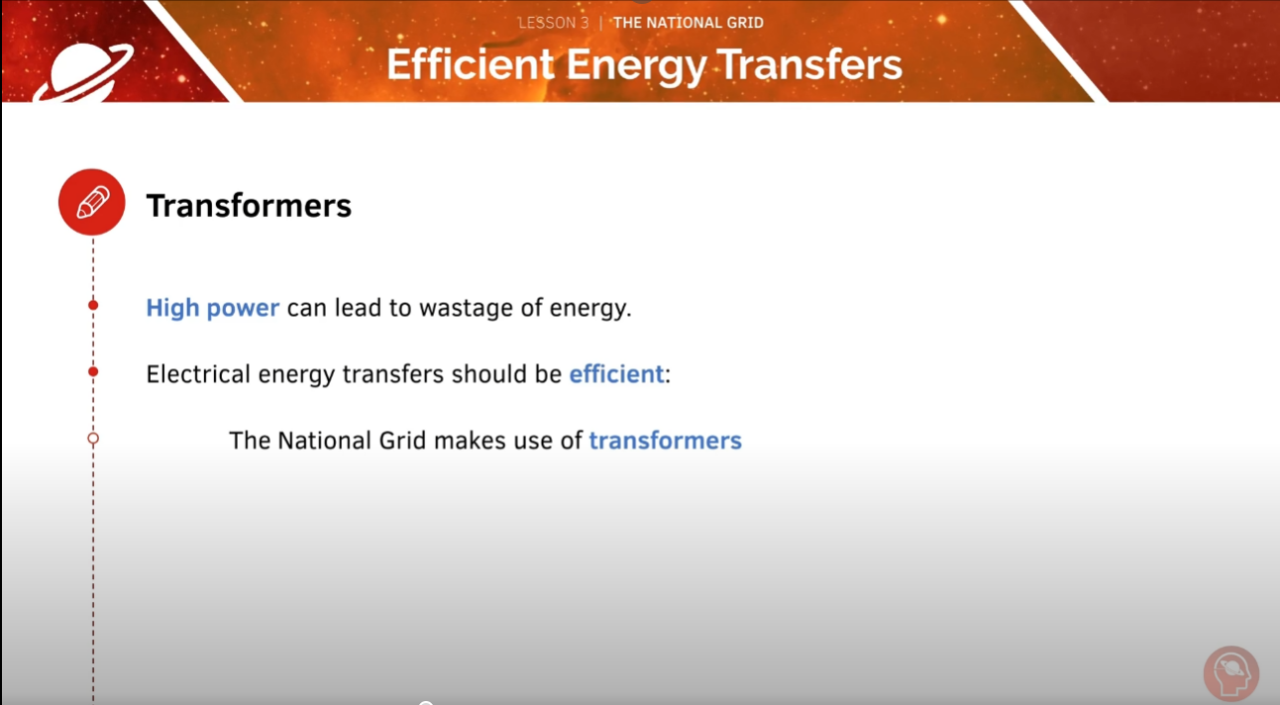 LESSON 3 | THE NATIONAL GRID

Efficient Energy Transfers

Transformers

High power can lead to wastage of energy.

Electrical energy transfers should be efficient:

The National Grid makes use of transformers